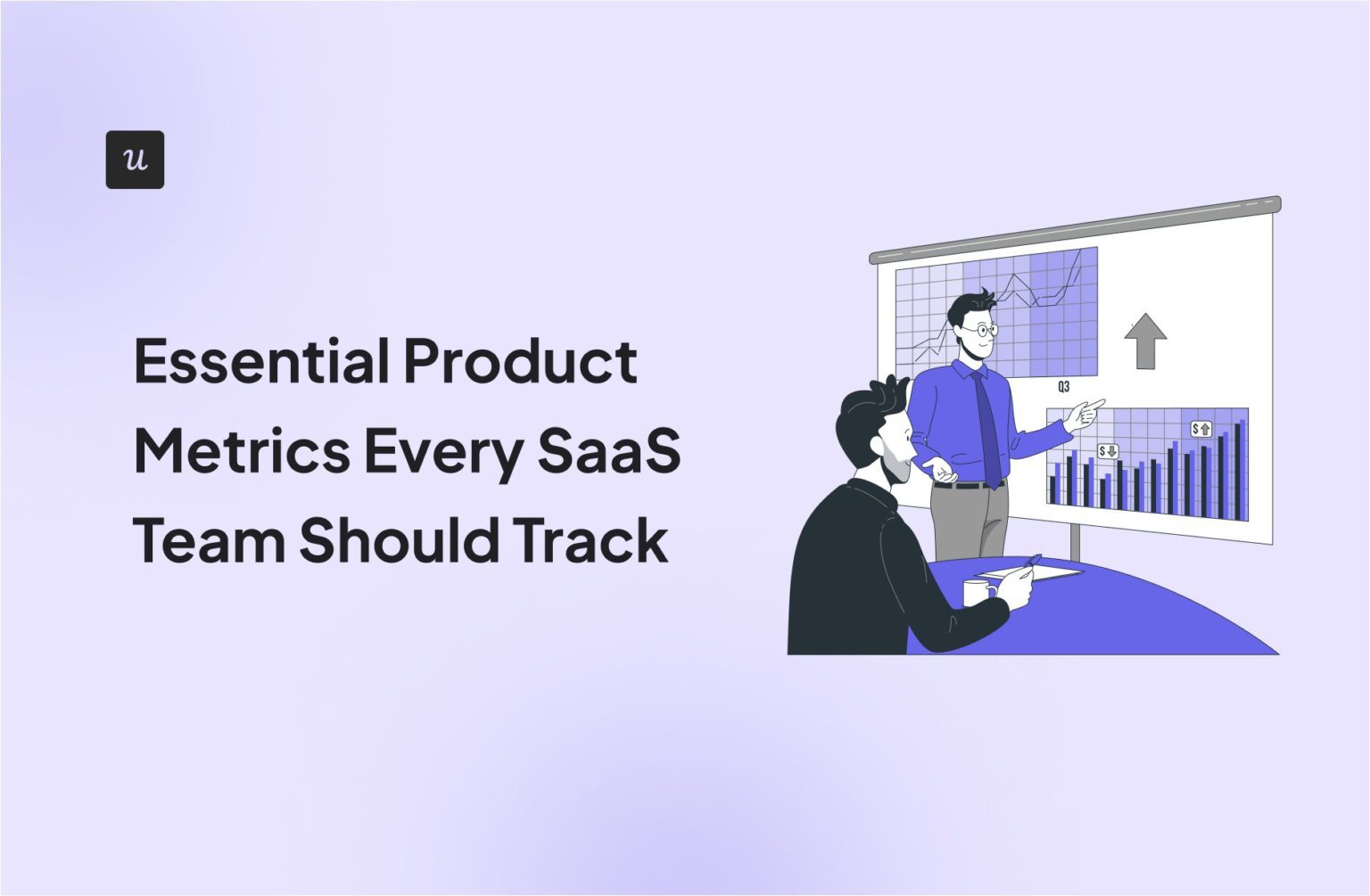 u

Essential Product Metrics Every SaaS Team Should Track

Q3

$

$